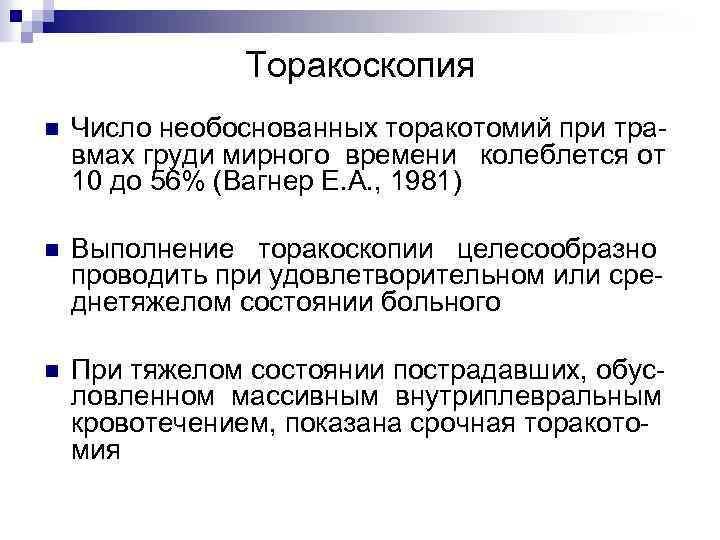 Торакоскопия

Число необоснованных торакотомий при травмах груди мирного времени колеблется от 10 до 56% (Вагнер Е.А., 1981)

Выполнение торакоскопии целесообразно проводить при удовлетворительном или среднетяжелом состоянии больного

При тяжелом состоянии пострадавших, обусловленном массивным внутриплевральным кровотечением, показана срочная торакотомия